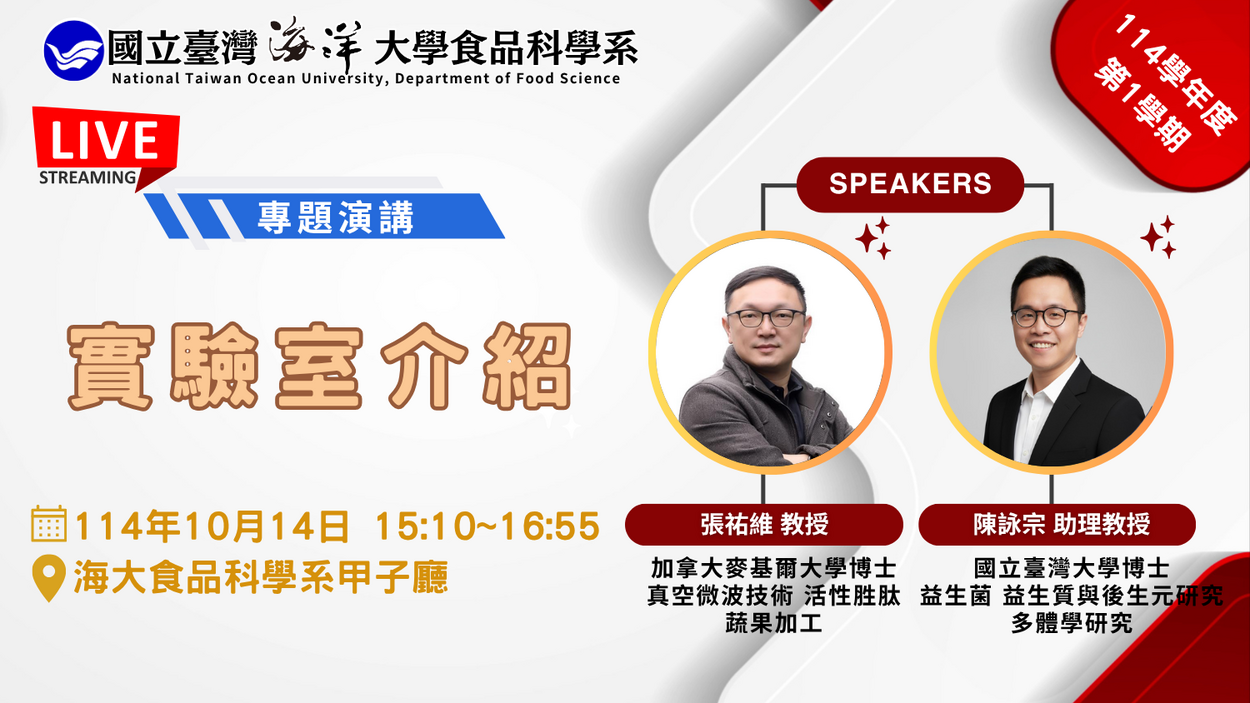 國立臺灣海洋大學食品科學系
National Taiwan Ocean University, Department of Food Science

114學年度
第1學期

LIVE
STREAMING

專題演講

實驗室介紹

114年10月14日 15:10~16:55
海大食品科學系甲子廳

SPEAKERS

張祐維 教授
加拿大麥基爾大學博士
真空微波技術 活性胜肽
蔬果加工

陳詠宗 助理教授
國立臺灣大學博士
益生菌 益生質與後生元研究
多體學研究